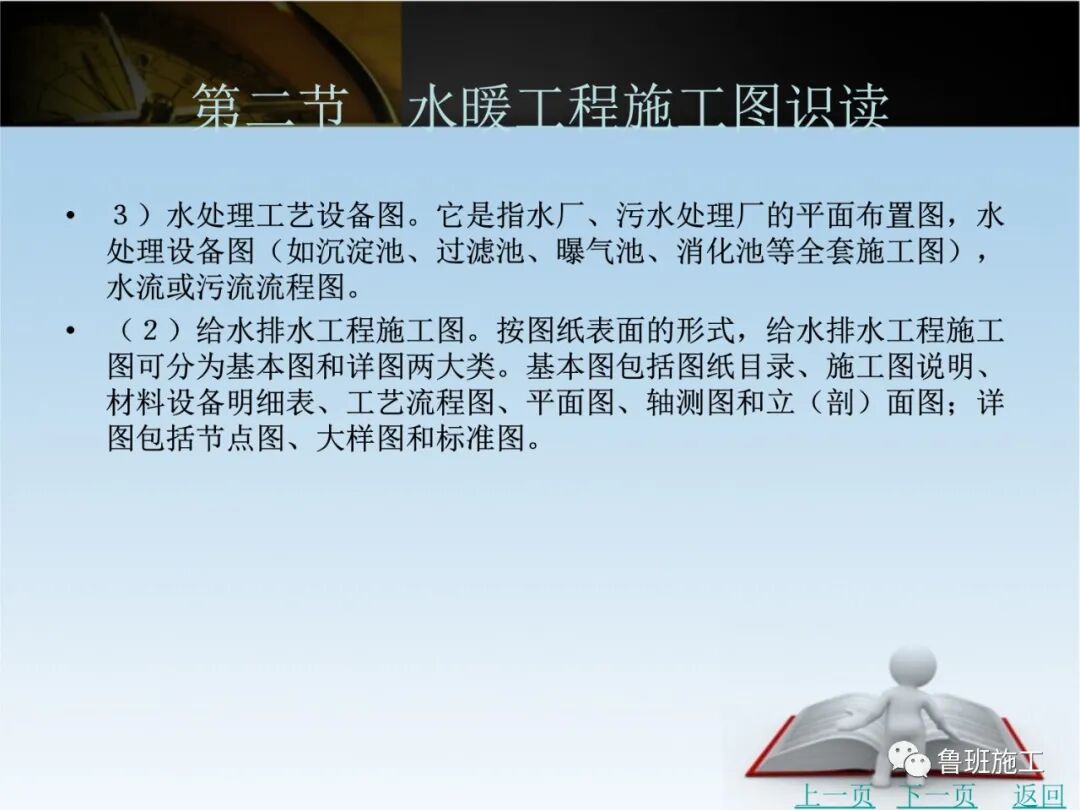 第二节　水暖工程施工图识读

• ３）水处理工艺设备图。它是指水厂、污水处理厂的平面布置图，水处理设备图（如沉淀池、过滤池、曝气池、消化池等全套施工图），水流或污流流程图。

• （２）给水排水工程施工图。按图纸表面的形式，给水排水工程施工图可分为基本图和详图两大类。基本图包括图纸目录、施工图说明、材料设备明细表、工艺流程图、平面图、轴测图和立（剖）面图；详图包括节点图、大样图和标准图。

鲁班施工

上一页　下一页　返回